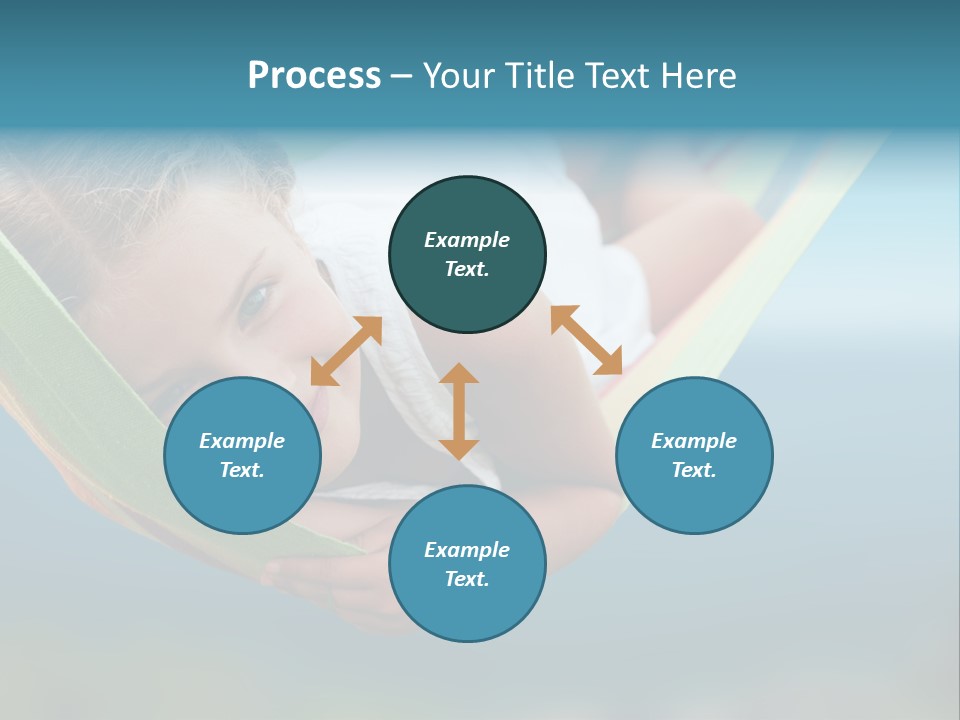 Process – Your Title Text Here

Example Text.

Example Text.

Example Text.

Example Text.